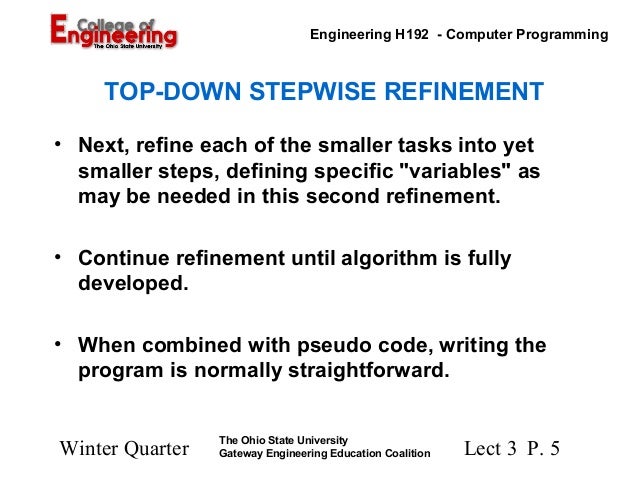 College of Engineering
The Ohio State University

Engineering H192 - Computer Programming

TOP-DOWN STEPWISE REFINEMENT

• Next, refine each of the smaller tasks into yet smaller steps, defining specific "variables" as may be needed in this second refinement.

• Continue refinement until algorithm is fully developed.

• When combined with pseudo code, writing the program is normally straightforward.

Winter Quarter

The Ohio State University
Gateway Engineering Education Coalition

Lect 3 P. 5